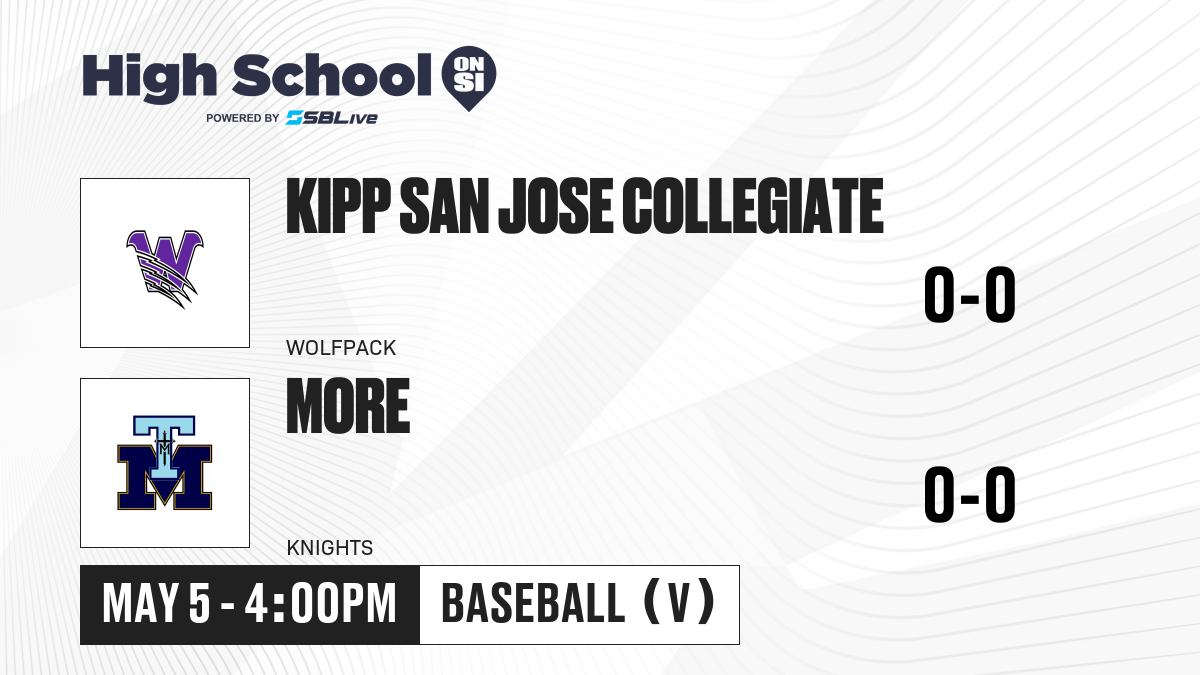 High School ON SI
POWERED BY SBLive

KIPP SAN JOSE COLLEGIATE
0-0
WOLFPACK

MORE
0-0
KNIGHTS

MAY 5 - 4:00PM
BASEBALL (V)